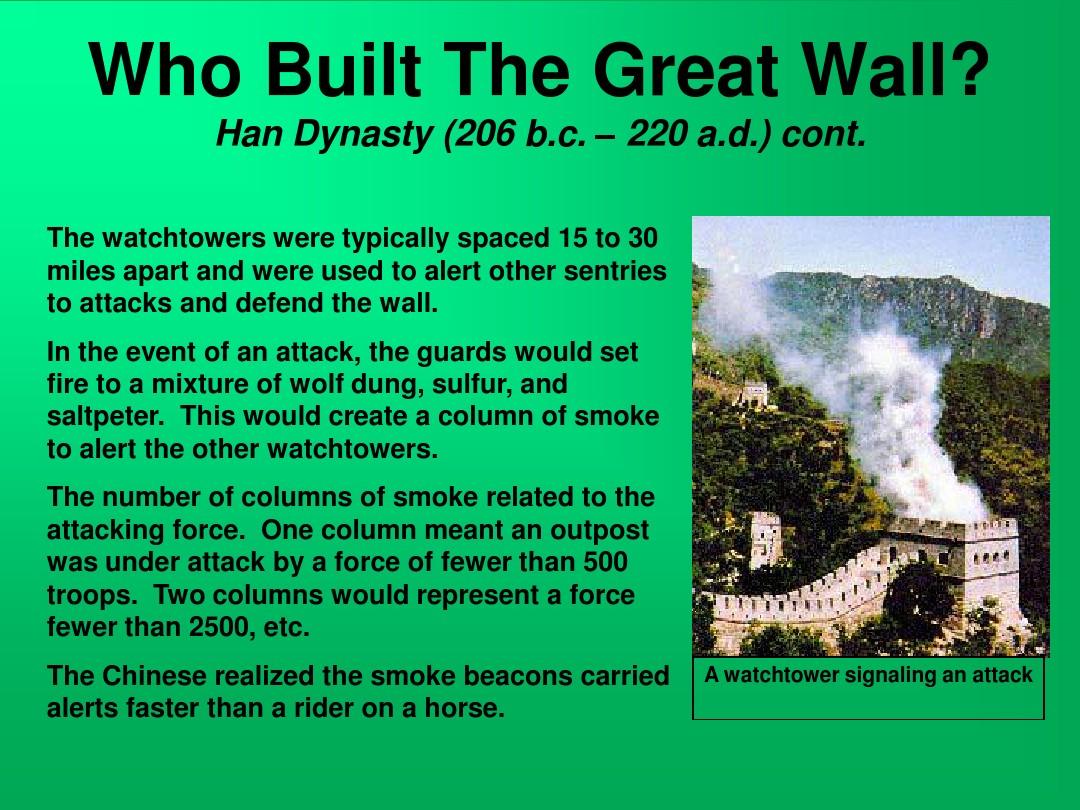 Who Built The Great Wall?
Han Dynasty (206 b.c. – 220 a.d.) cont.

The watchtowers were typically spaced 15 to 30 miles apart and were used to alert other sentries to attacks and defend the wall.

In the event of an attack, the guards would set fire to a mixture of wolf dung, sulfur, and saltpeter.  This would create a column of smoke to alert the other watchtowers.

The number of columns of smoke related to the attacking force.  One column meant an outpost was under attack by a force of fewer than 500 troops.  Two columns would represent a force fewer than 2500, etc.

The Chinese realized the smoke beacons carried alerts faster than a rider on a horse.

A watchtower signaling an attack